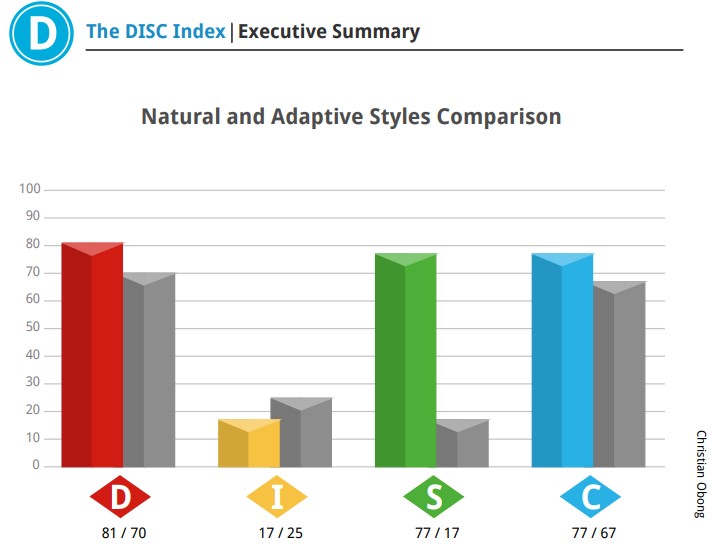 D

The DISC Index | Executive Summary

Natural and Adaptive Styles Comparison

100
90
80
70
60
50
40
30
20
10
0

D
81 / 70

I
17 / 25

S
77 / 17

C
77 / 67

Christian Obong